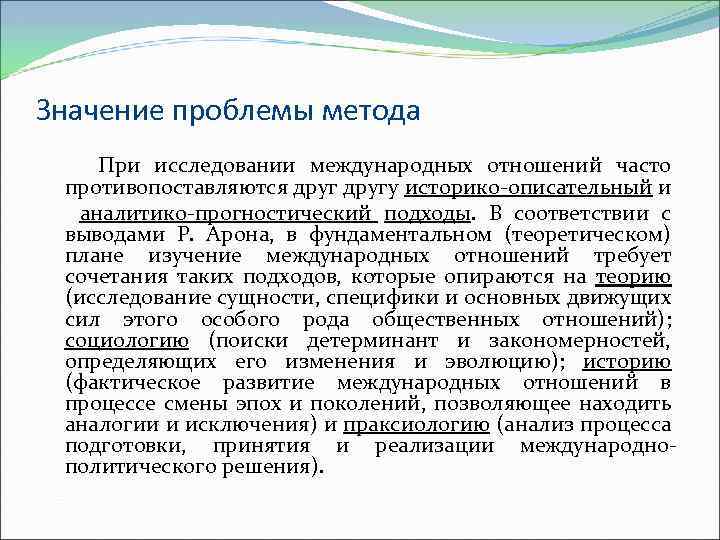 Значение проблемы метода

При исследовании международных отношений часто противопоставляются друг другу историко-описательный и аналитико-прогностический подходы. В соответствии с выводами Р. Арона, в фундаментальном (теоретическом) плане изучение международных отношений требует сочетания таких подходов, которые опираются на теорию (исследование сущности, специфики и основных движущих сил этого особого рода общественных отношений); социологию (поиски детерминант и закономерностей, определяющих его изменения и эволюцию); историю (фактическое развитие международных отношений в процессе смены эпох и поколений, позволяющее находить аналогии и исключения) и праксиологию (анализ процесса подготовки, принятия и реализации международно-политического решения).